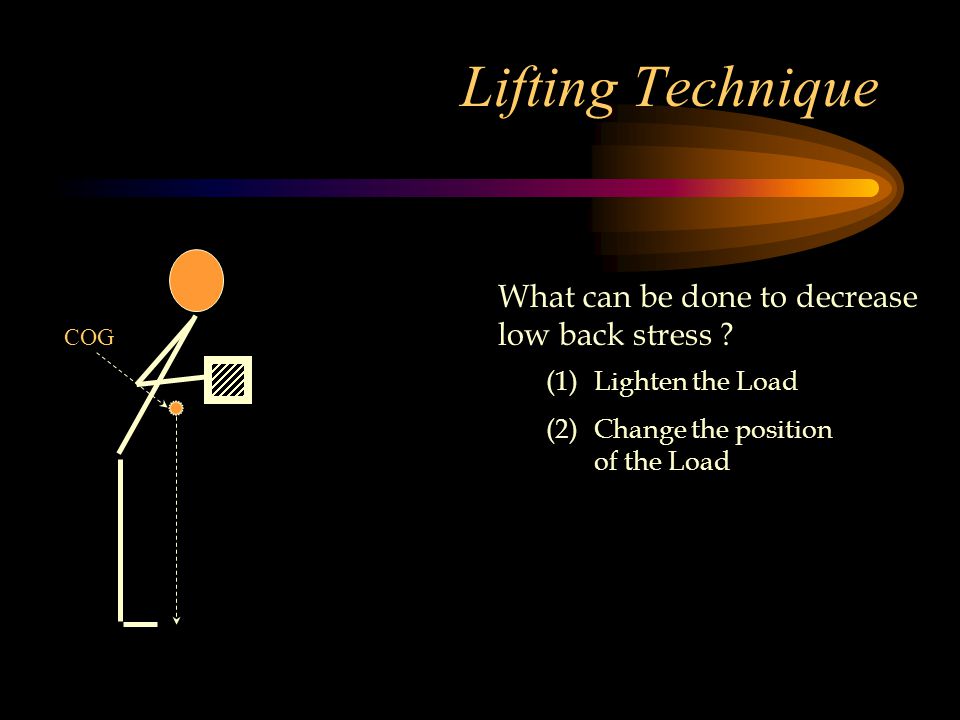 Lifting Technique

COG

What can be done to decrease low back stress ?

(1) Lighten the Load

(2) Change the position of the Load